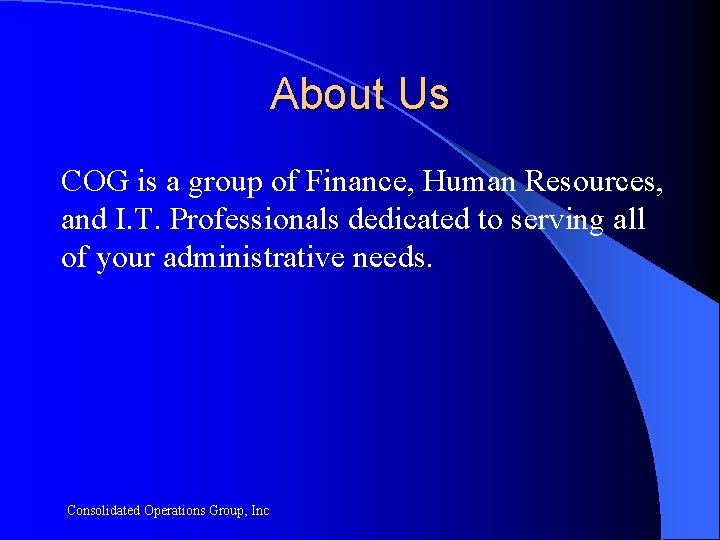 About Us

COG is a group of Finance, Human Resources, and I.T. Professionals dedicated to serving all of your administrative needs.

Consolidated Operations Group, Inc